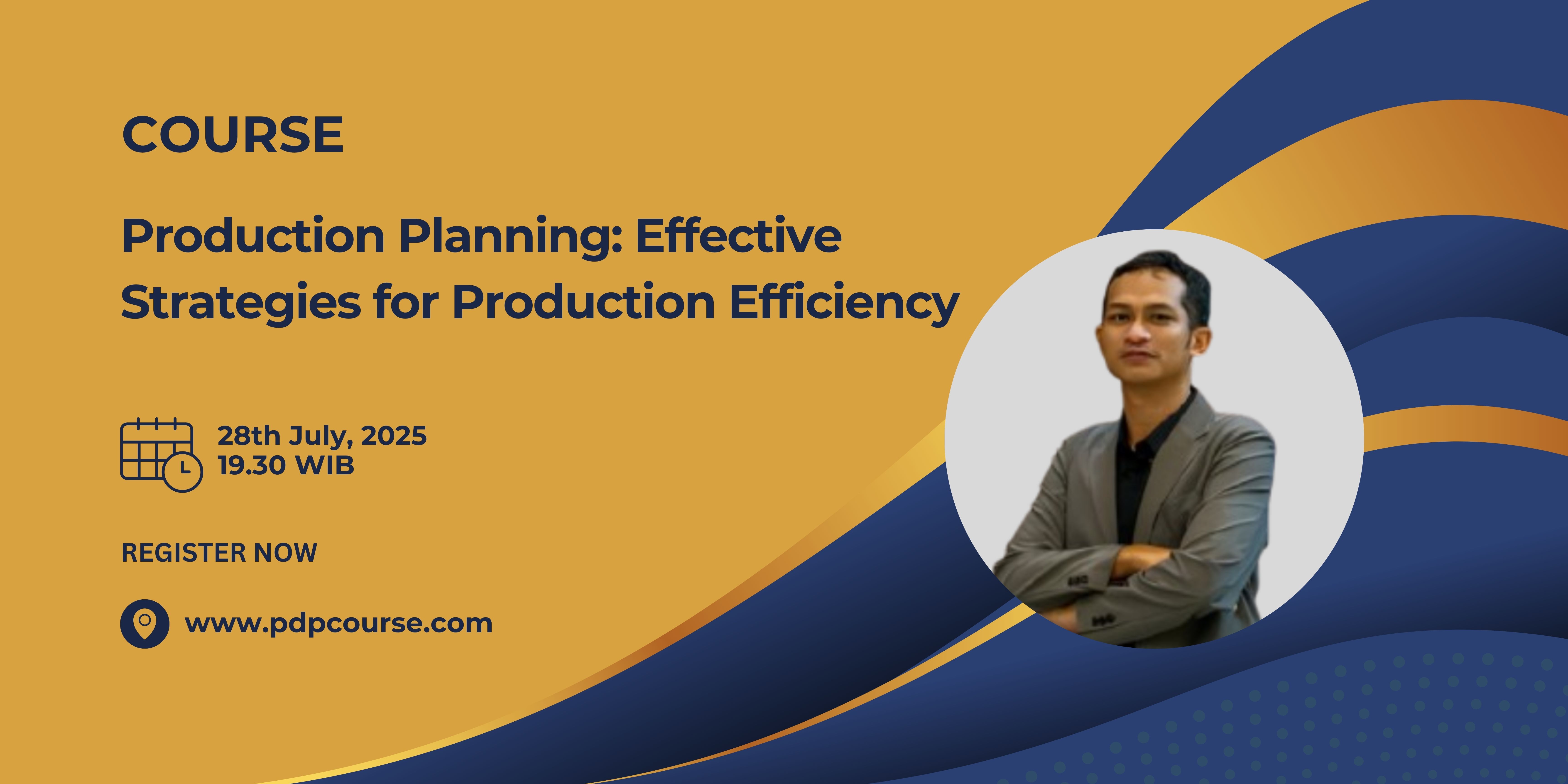 COURSE

Production Planning: Effective Strategies for Production Efficiency

28th July, 2025
19.30 WIB

REGISTER NOW

www.pdpcourse.com